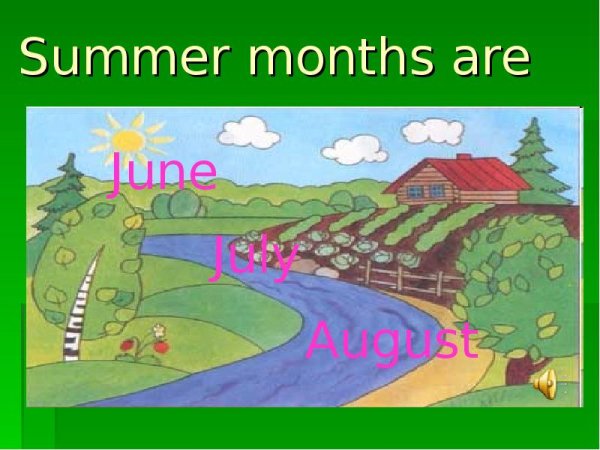 Summer months are

June

July

August